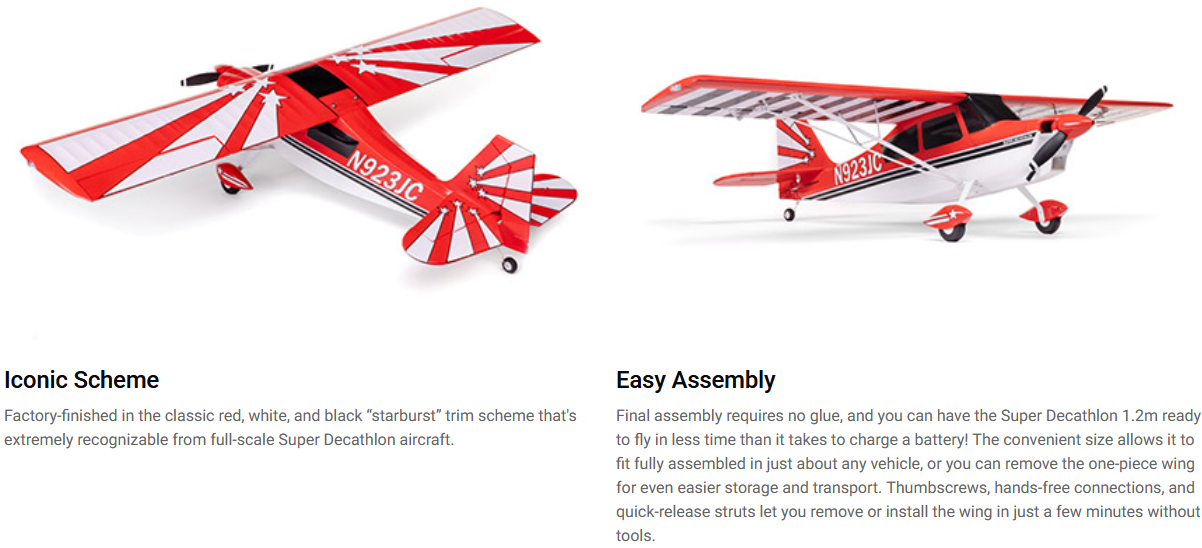 N923JC

N923JC

Iconic Scheme

Factory-finished in the classic red, white, and black “starburst” trim scheme that's extremely recognizable from full-scale Super Decathlon aircraft.

Easy Assembly

Final assembly requires no glue, and you can have the Super Decathlon 1.2m ready to fly in less time than it takes to charge a battery! The convenient size allows it to fit fully assembled in just about any vehicle, or you can remove the one-piece wing for even easier storage and transport. Thumbscrews, hands-free connections, and quick-release struts let you remove or install the wing in just a few minutes without tools.